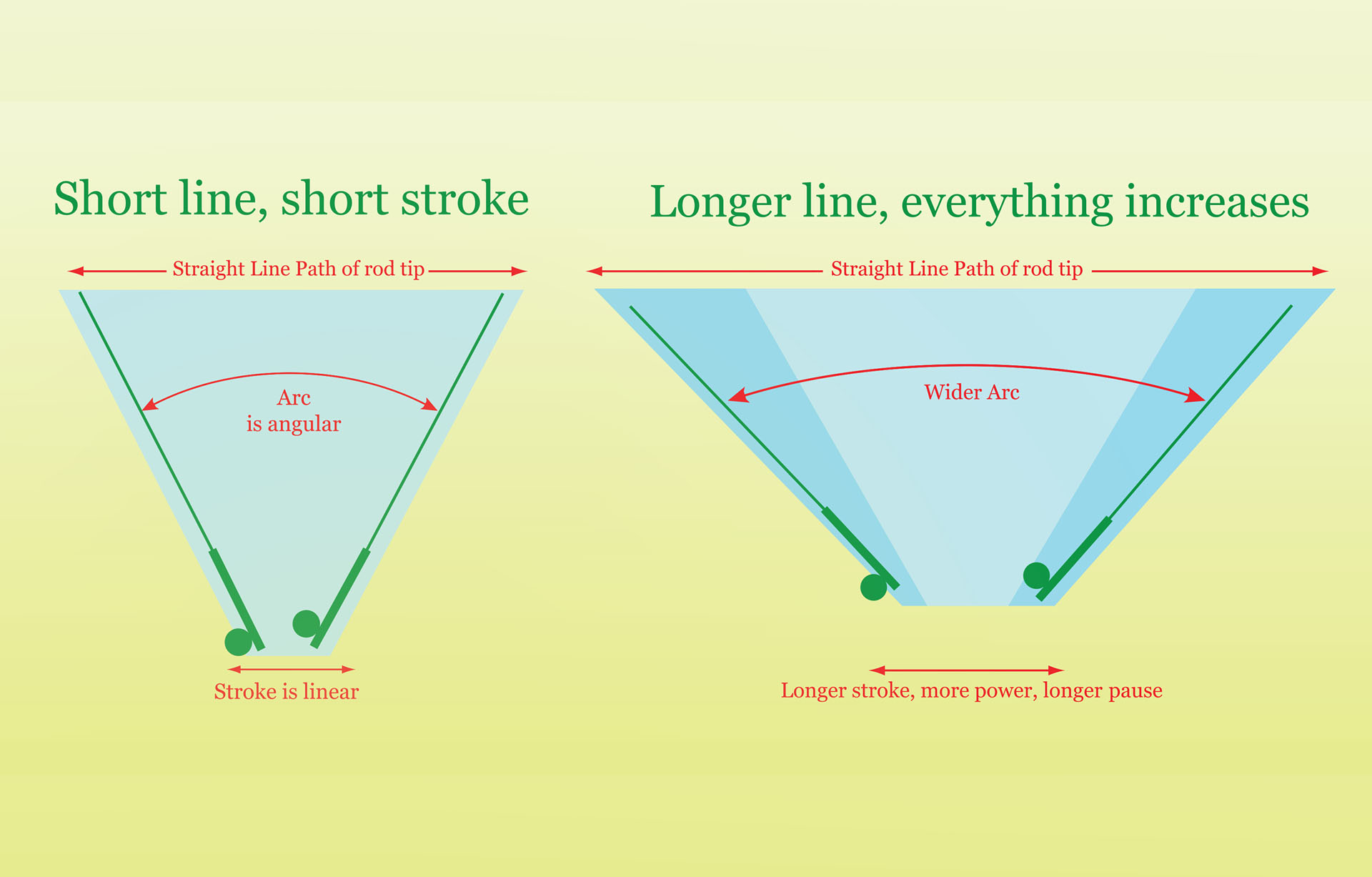 Short line, short stroke

Straight Line Path of rod tip

Arc
is angular

Stroke is linear

Longer line, everything increases

Straight Line Path of rod tip

Wider Arc

Longer stroke, more power, longer pause